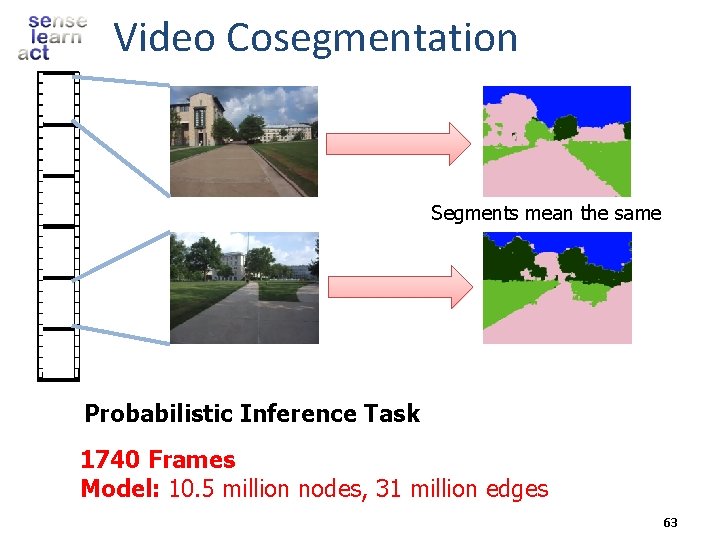 sense
learn
act

Video Cosegmentation

Segments mean the same

Probabilistic Inference Task

1740 Frames
Model: 10.5 million nodes, 31 million edges

63